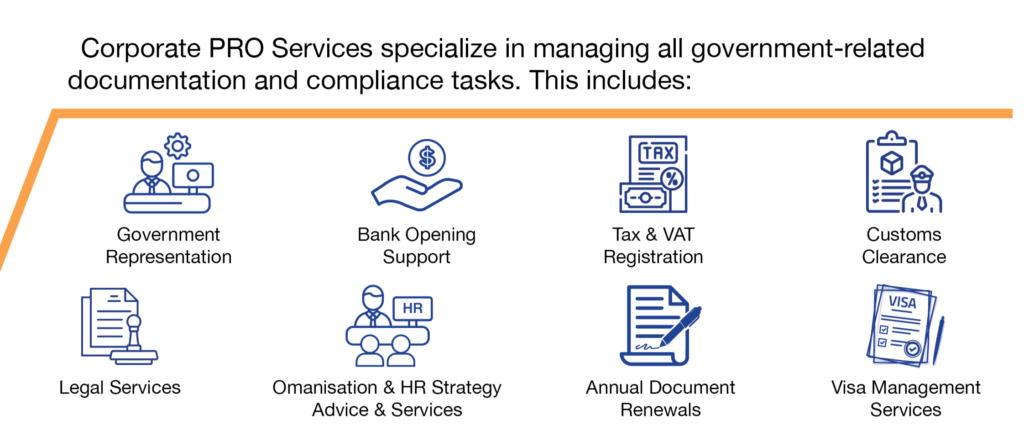 Corporate PRO Services specialize in managing all government-related documentation and compliance tasks. This includes:

Government Representation

$

Bank Opening Support

TAX

%

Tax & VAT Registration

Customs Clearance

Legal Services

HR

Omanisation & HR Strategy Advice & Services

Annual Document Renewals

VISA

Visa Management Services